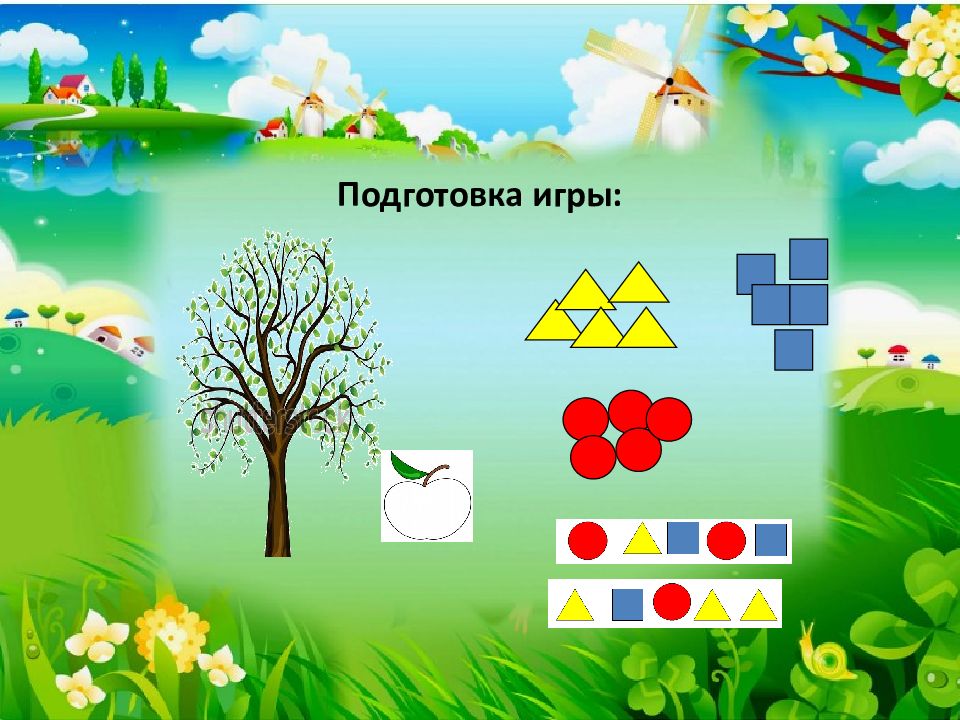 Подготовка игры: